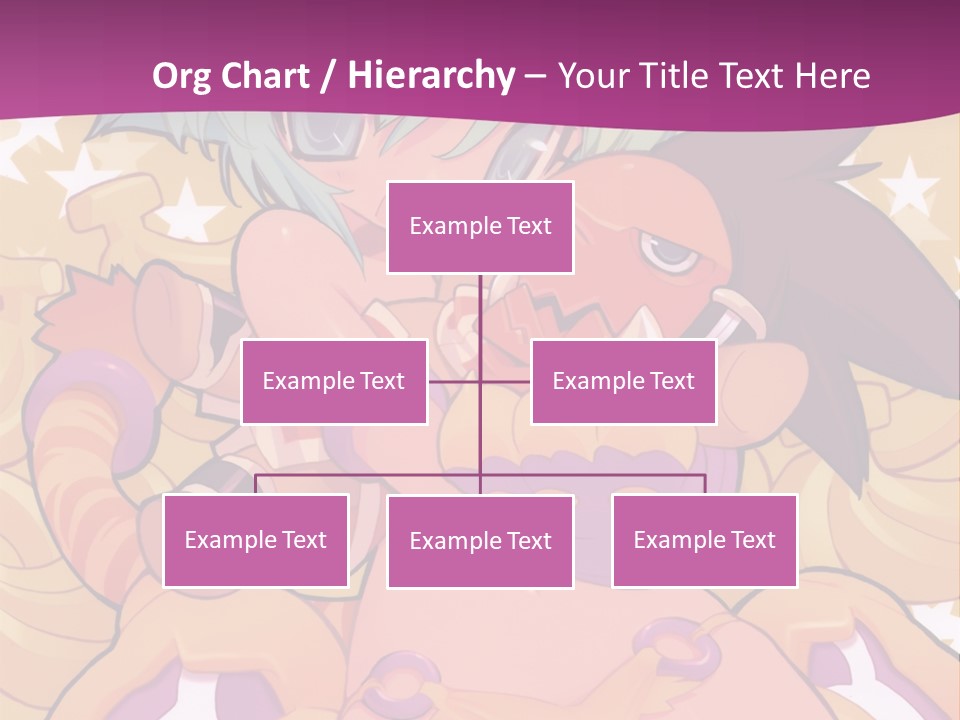 Org Chart / Hierarchy – Your Title Text Here

Example Text

Example Text

Example Text

Example Text

Example Text

Example Text